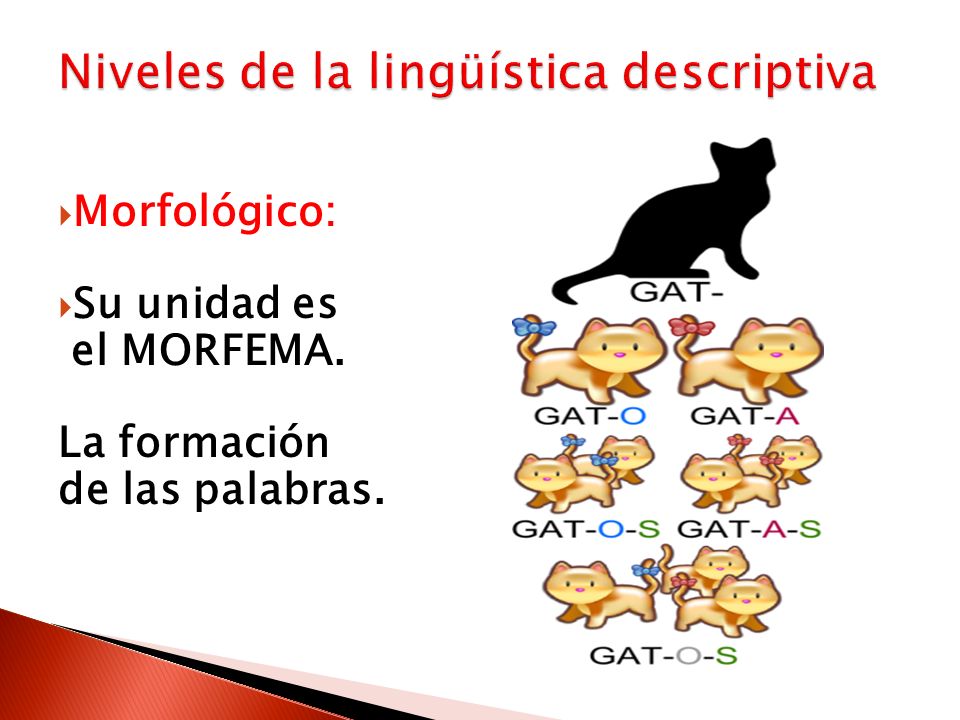 Niveles de la lingüística descriptiva

Morfológico:

Su unidad es el MORFEMA.

La formación de las palabras.

GAT-

GAT-O GAT-A

GAT-O-S GAT-A-S

GAT-O-S